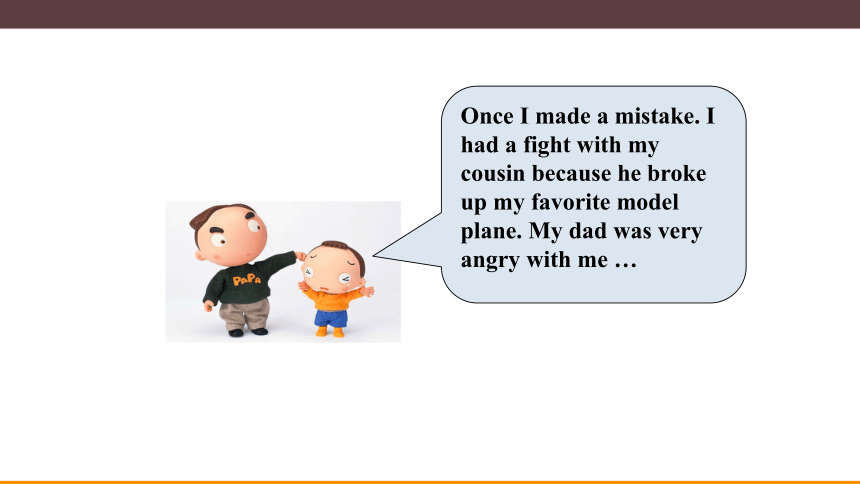 PAPA

Once I made a mistake. I had a fight with my cousin because he broke up my favorite model plane. My dad was very angry with me …